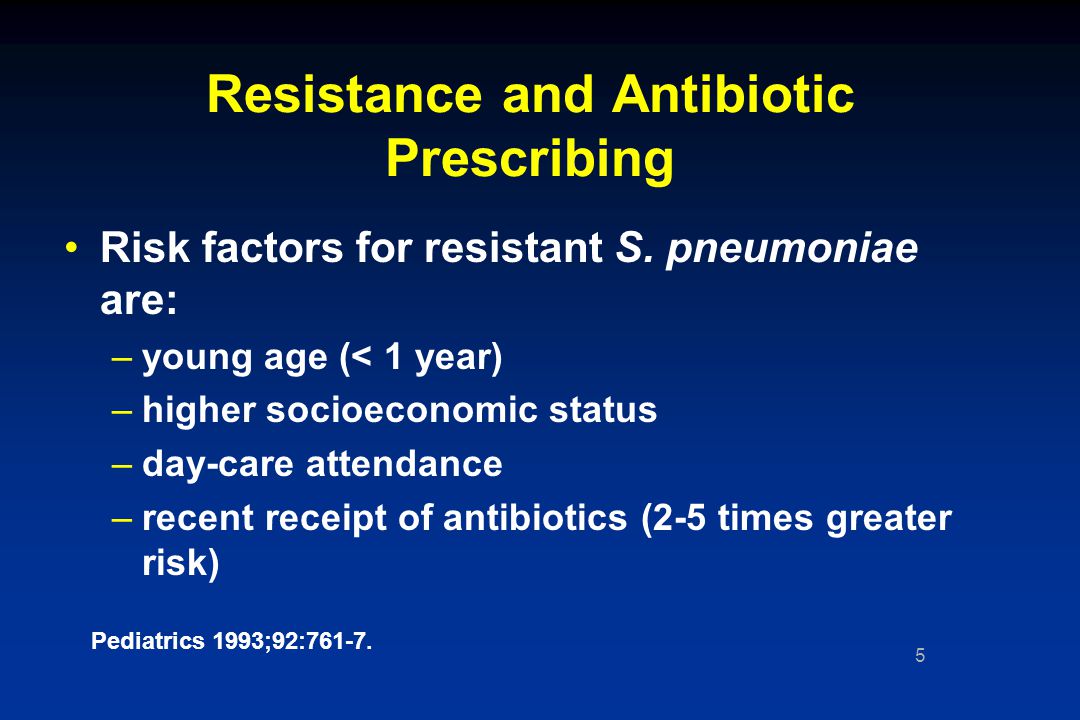 Resistance and Antibiotic Prescribing

• Risk factors for resistant S. pneumoniae are:
– young age (< 1 year)
– higher socioeconomic status
– day-care attendance
– recent receipt of antibiotics (2-5 times greater risk)

Pediatrics 1993;92:761-7.

5